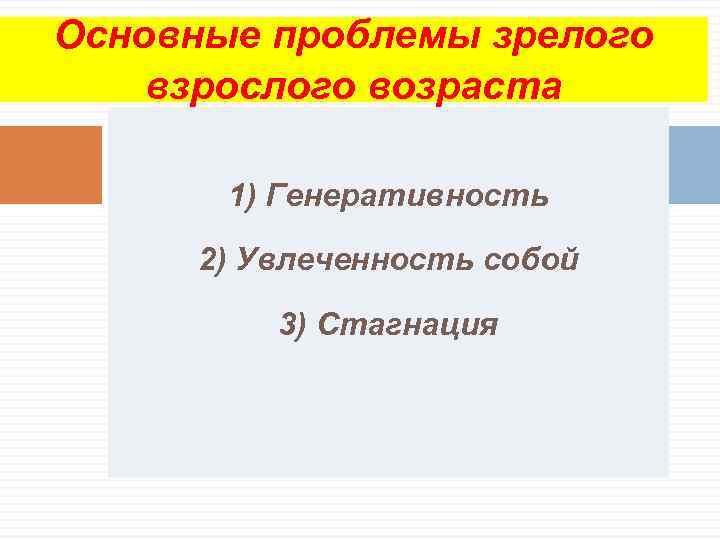 Основные проблемы зрелого взрослого возраста

1) Генеративность

2) Увлеченность собой

3) Стагнация